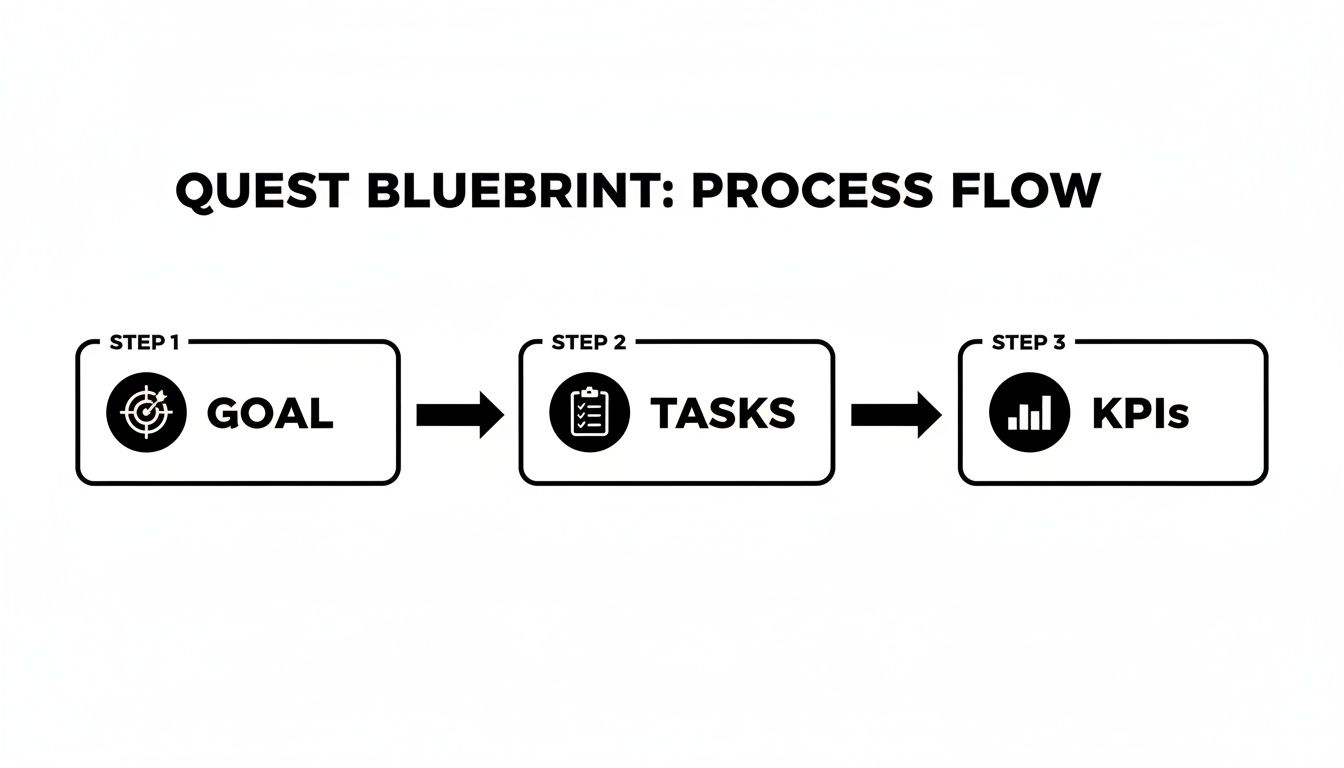 QUEST BLUEBRINT: PROCESS FLOW

STEP 1
GOAL

STEP 2
TASKS

STEP 3
KPIs